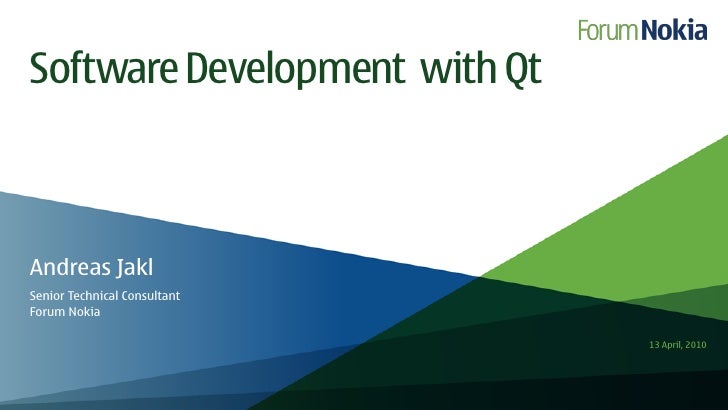 Forum Nokia

Software Development with Qt

Andreas Jakl

Senior Technical Consultant
Forum Nokia

13 April, 2010